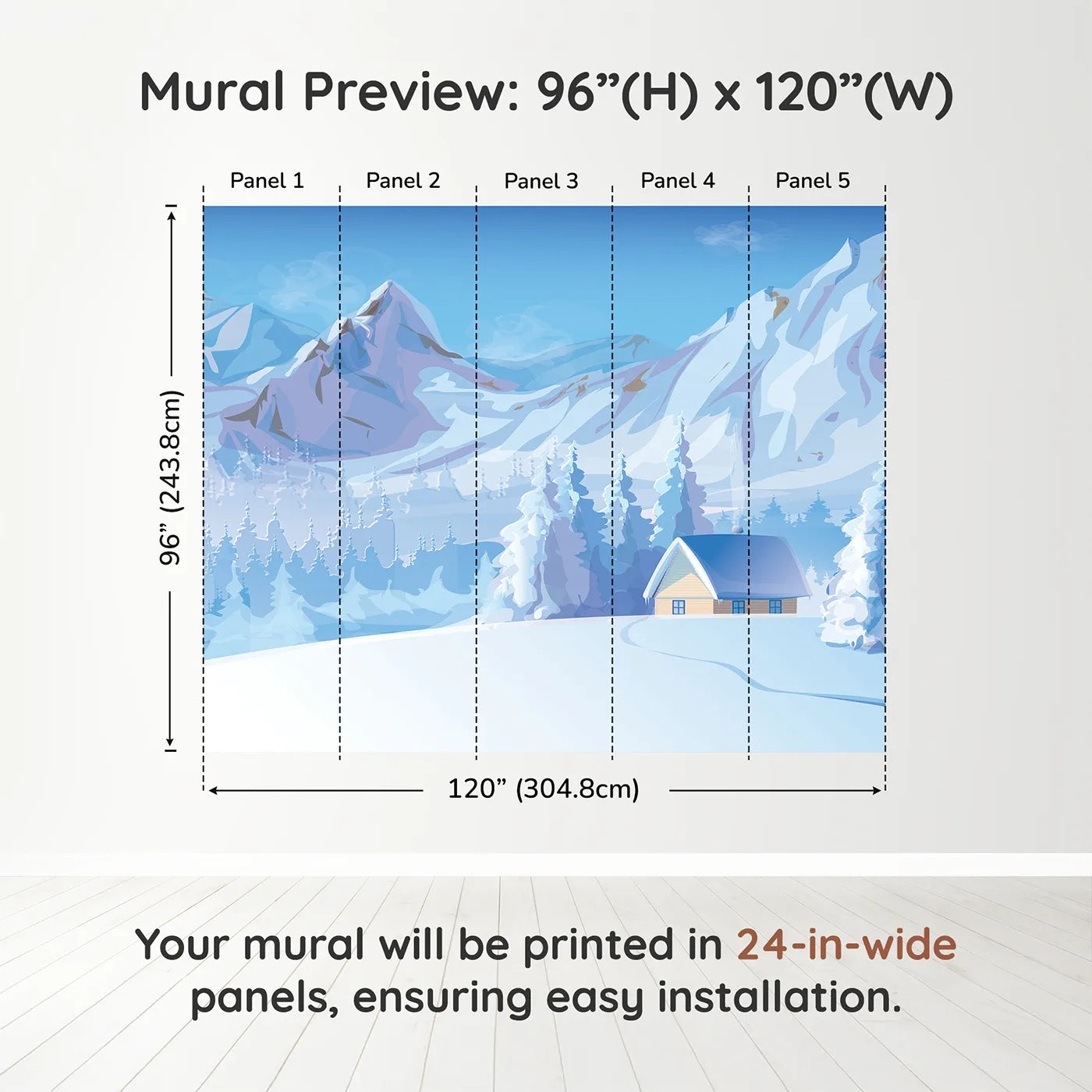 Mural Preview: 96”(H) x 120”(W)

Panel 1
Panel 2
Panel 3
Panel 4
Panel 5

96” (243.8cm)

120” (304.8cm)

Your mural will be printed in 24-in-wide panels, ensuring easy installation.